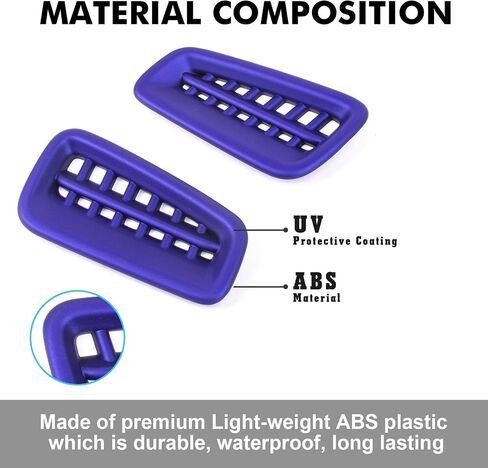 MATERIAL COMPOSITION

UV
Protective Coating

ABS
Material

Made of premium Light-weight ABS plastic which is durable, waterproof, long lasting